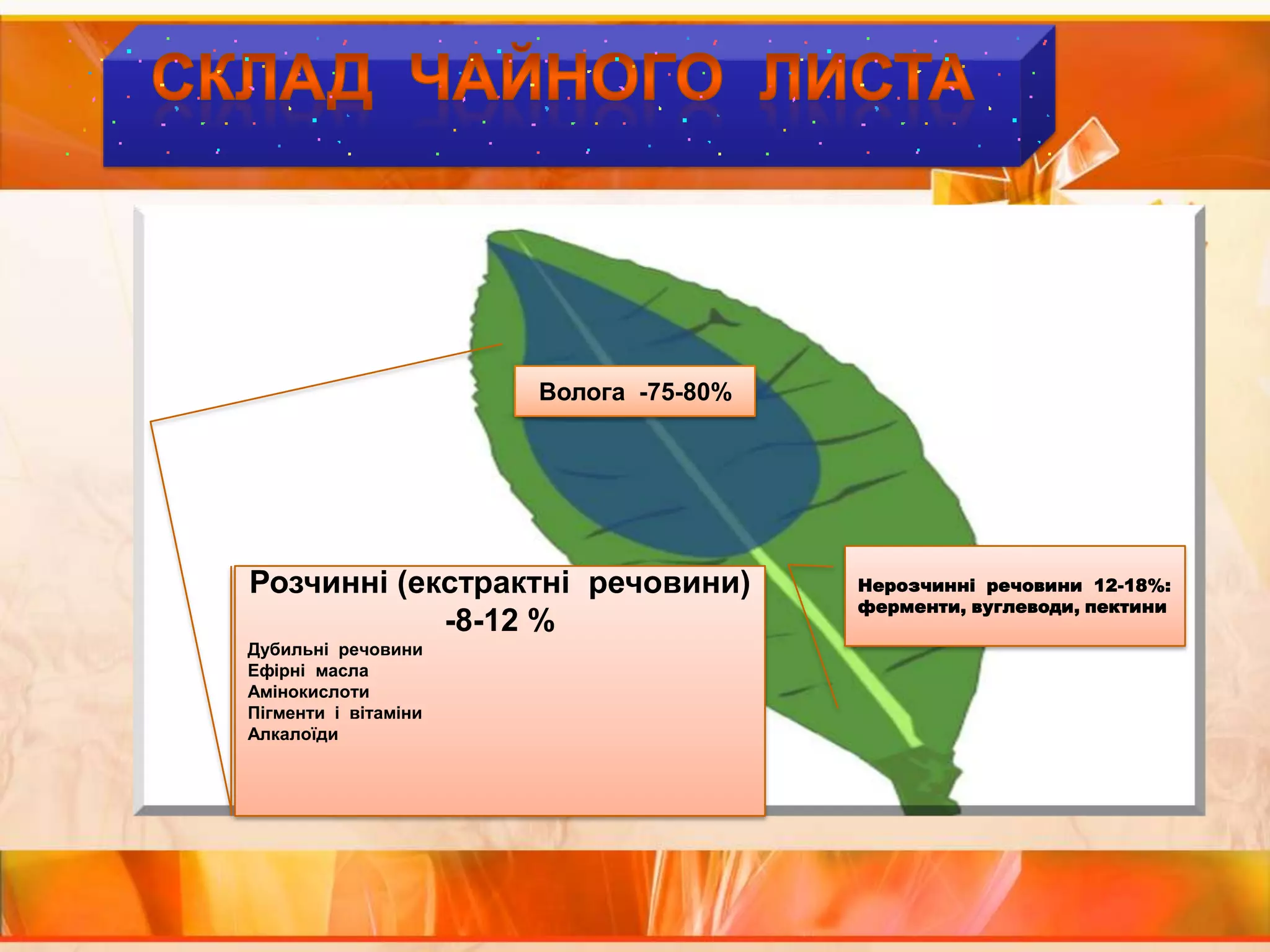 СКЛАД ЧАЙНОГО ЛИСТА

Волога -75-80%

Розчинні (екстрактні речовини) -8-12 %

Дубильні речовини
Ефірні масла
Амінокислоти
Пігменти і вітаміни
Алкалоїди

Нерозчинні речовини 12-18%: ферменти, вуглеводи, пектини